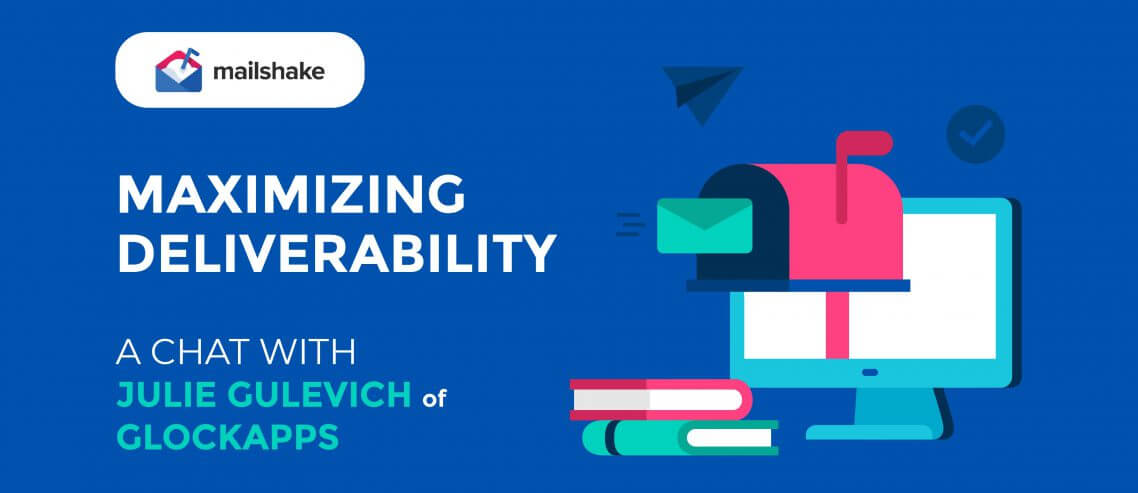 mailshake

MAXIMIZING DELIVERABILITY

A CHAT WITH JULIE GULEVICH of GLOCKAPPS